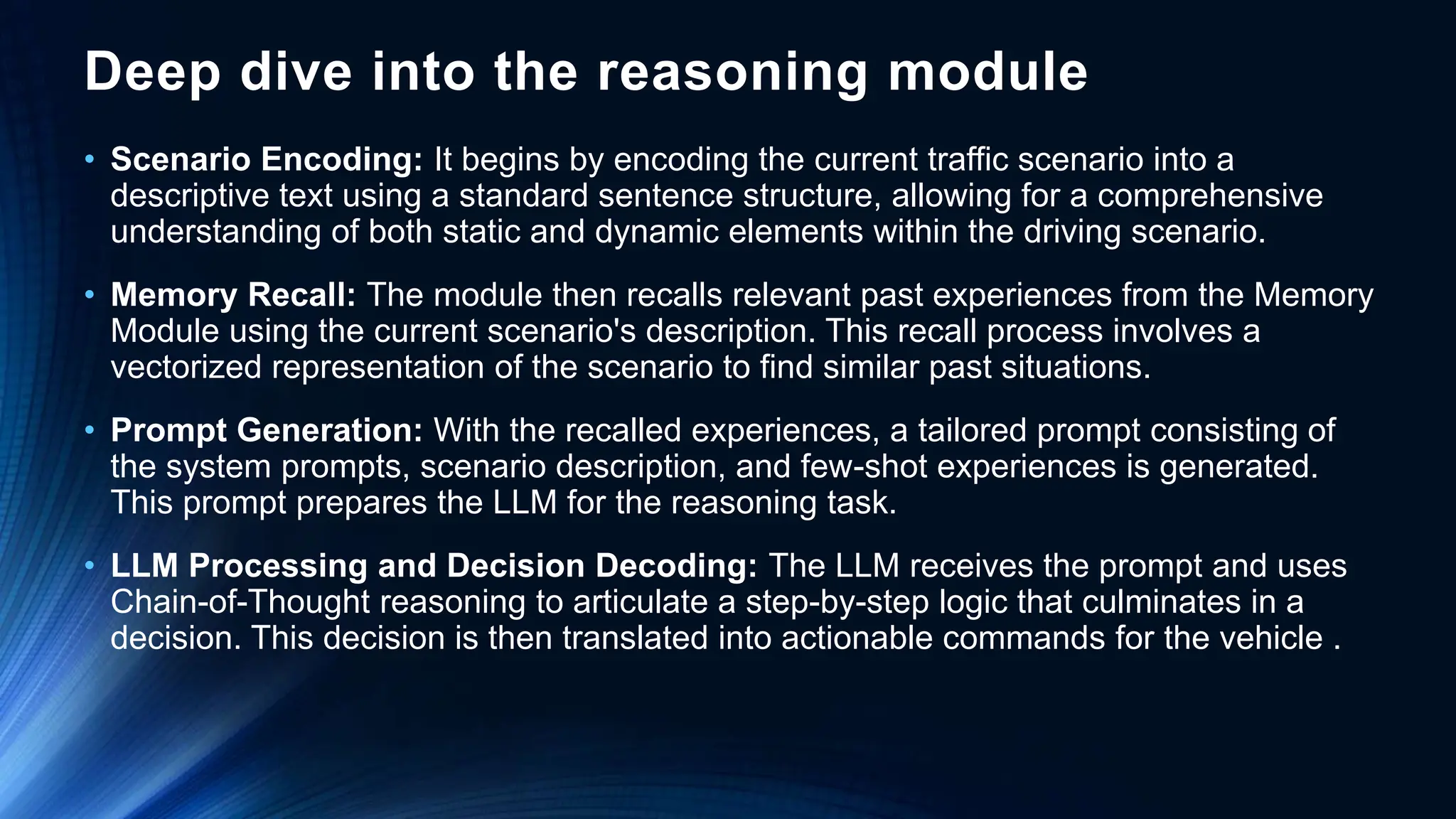 Deep dive into the reasoning module

• Scenario Encoding: It begins by encoding the current traffic scenario into a descriptive text using a standard sentence structure, allowing for a comprehensive understanding of both static and dynamic elements within the driving scenario.

• Memory Recall: The module then recalls relevant past experiences from the Memory Module using the current scenario's description. This recall process involves a vectorized representation of the scenario to find similar past situations.

• Prompt Generation: With the recalled experiences, a tailored prompt consisting of the system prompts, scenario description, and few-shot experiences is generated. This prompt prepares the LLM for the reasoning task.

• LLM Processing and Decision Decoding: The LLM receives the prompt and uses Chain-of-Thought reasoning to articulate a step-by-step logic that culminates in a decision. This decision is then translated into actionable commands for the vehicle .